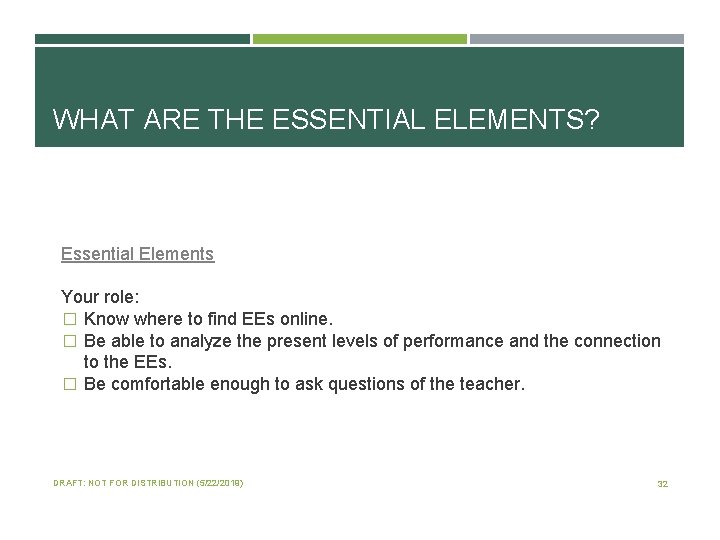 WHAT ARE THE ESSENTIAL ELEMENTS?

Essential Elements

Your role:
☐ Know where to find EEs online.
☐ Be able to analyze the present levels of performance and the connection to the EEs.
☐ Be comfortable enough to ask questions of the teacher.

DRAFT: NOT FOR DISTRIBUTION (5/22/2018)

32